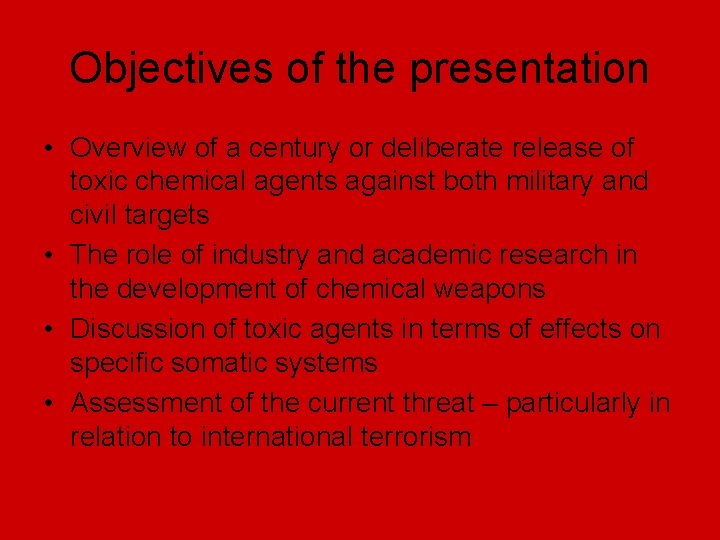 Objectives of the presentation

• Overview of a century or deliberate release of toxic chemical agents against both military and civil targets
• The role of industry and academic research in the development of chemical weapons
• Discussion of toxic agents in terms of effects on specific somatic systems
• Assessment of the current threat – particularly in relation to international terrorism